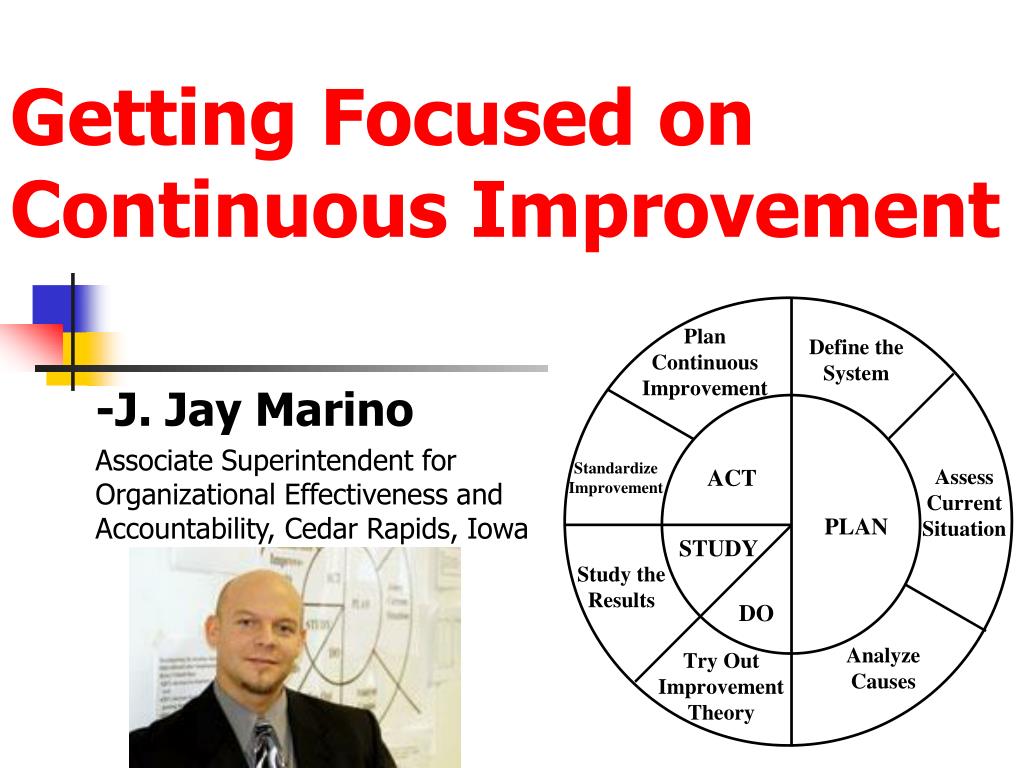 Getting Focused on Continuous Improvement

-J. Jay Marino

Associate Superintendent for Organizational Effectiveness and Accountability, Cedar Rapids, Iowa

Plan Continuous Improvement

Define the System

Assess Current Situation

Analyze Causes

Try Out Improvement Theory

Study the Results

Standardize Improvement

ACT

PLAN

STUDY

DO